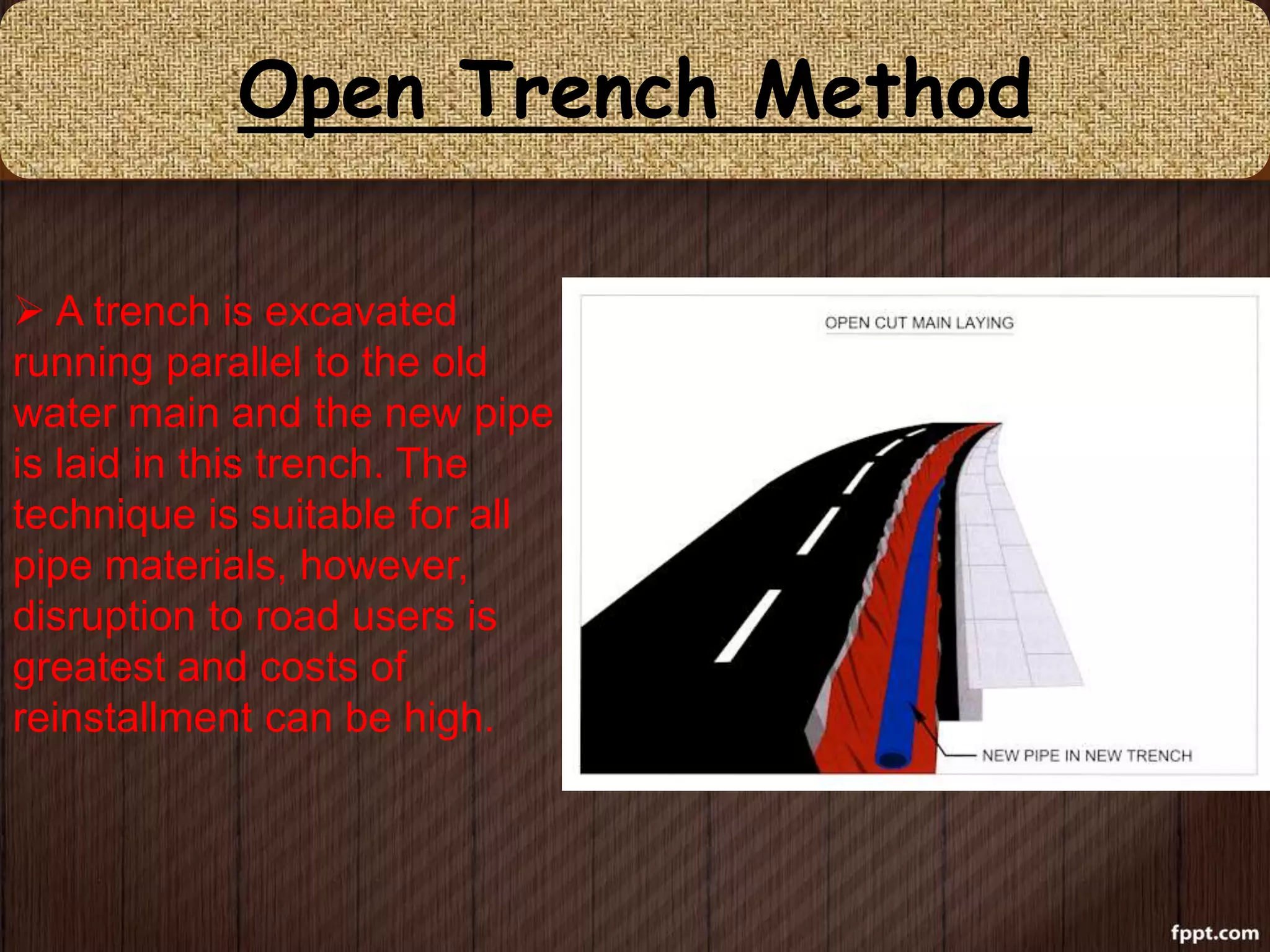 Open Trench Method

➢ A trench is excavated running parallel to the old water main and the new pipe is laid in this trench. The technique is suitable for all pipe materials, however, disruption to road users is greatest and costs of reinstallment can be high.

OPEN CUT MAIN LAYING

NEW PIPE IN NEW TRENCH

fppt.com